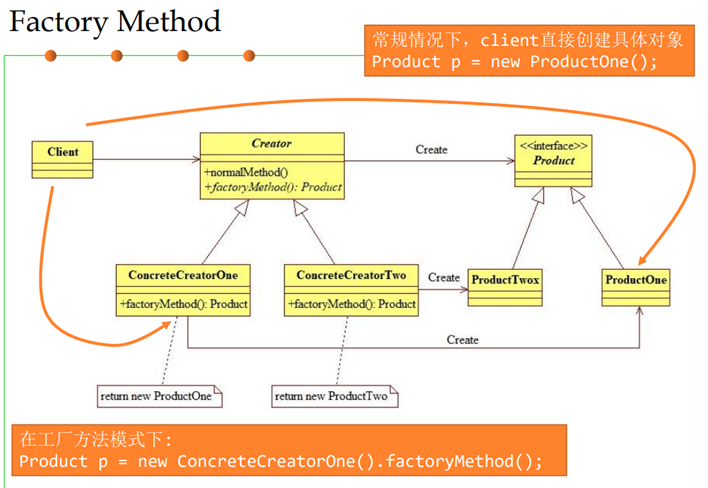 Factory Method

常规情况下，client直接创建具体对象
Product p = new ProductOne();

Client

Creator
+normalMethod()
+factoryMethod(): Product

Create

<<interface>>
Product

ConcreteCreatorOne
+factoryMethod(): Product

ConcreteCreatorTwo
+factoryMethod(): Product

Create

ProductTwox

ProductOne

Create

return new ProductOne

return new ProductTwo

在工厂方法模式下:
Product p = new ConcreteCreatorOne().factoryMethod();